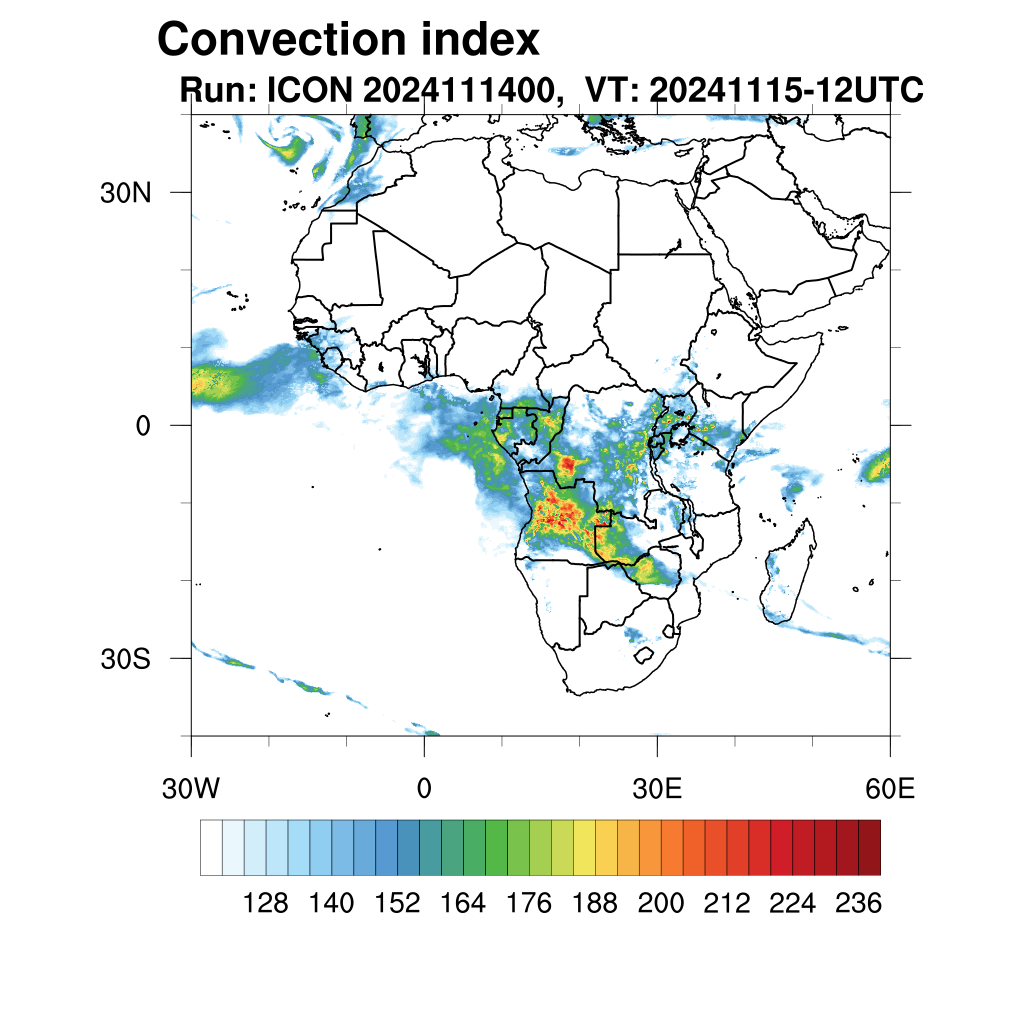 Convection index
Run: ICON 2024111400, VT: 20241115-12UTC

30N
0
30S

30W
0
30E
60E

128 140 152 164 176 188 200 212 224 236